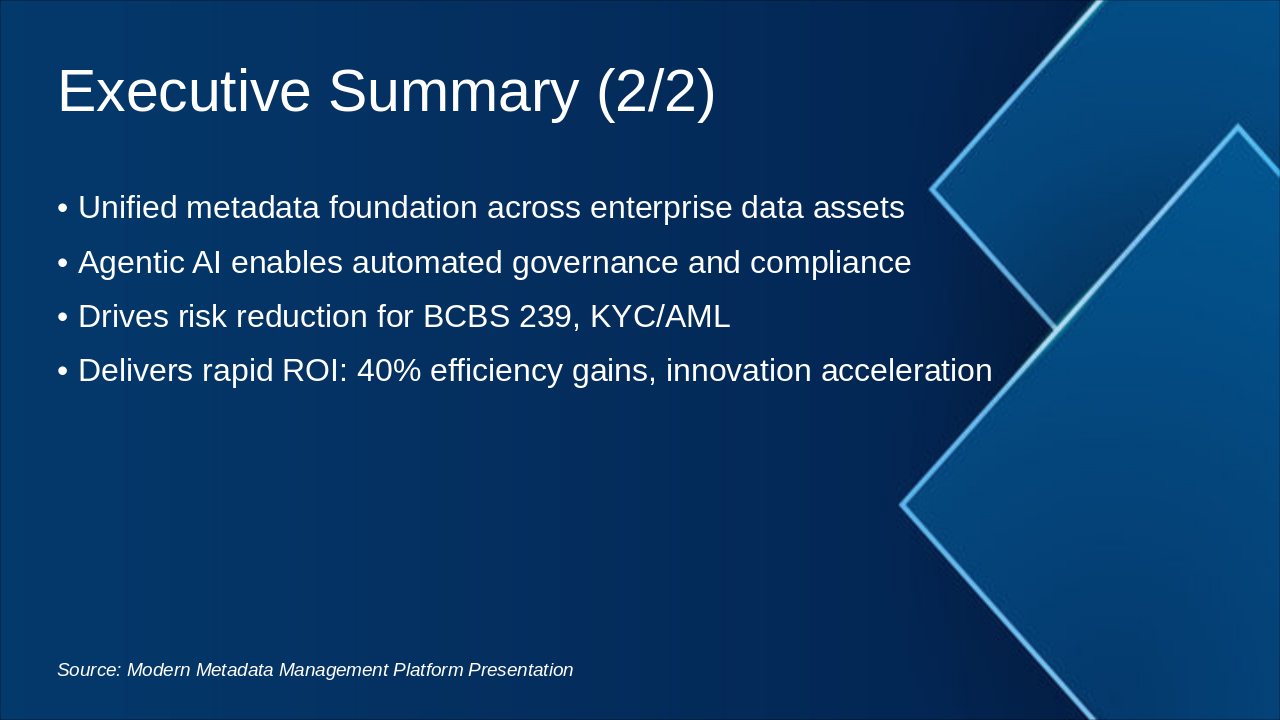 Executive Summary (2/2)

• Unified metadata foundation across enterprise data assets
• Agentic AI enables automated governance and compliance
• Drives risk reduction for BCBS 239, KYC/AML
• Delivers rapid ROI: 40% efficiency gains, innovation acceleration

Source: Modern Metadata Management Platform Presentation